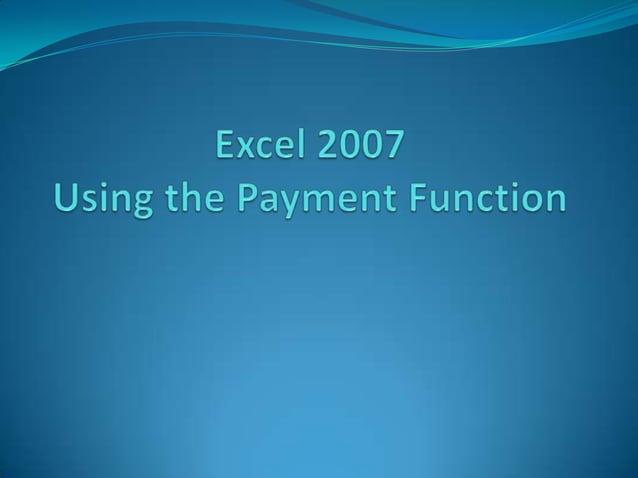 Excel 2007
Using the Payment Function